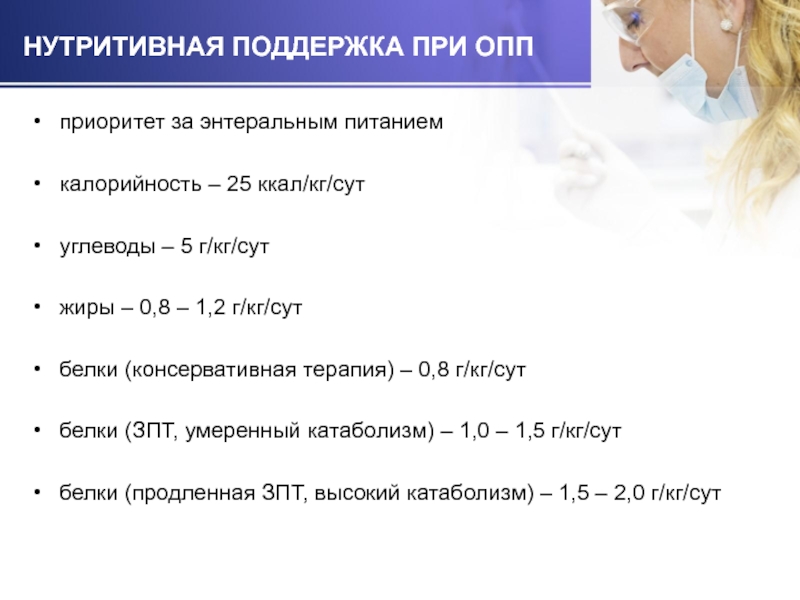 НУТРИТИВНАЯ ПОДДЕРЖКА ПРИ ОПП

• приоритет за энтеральным питанием

• калорийность – 25 ккал/кг/сут

• углеводы – 5 г/кг/сут

• жиры – 0,8 – 1,2 г/кг/сут

• белки (консервативная терапия) – 0,8 г/кг/сут

• белки (ЗПТ, умеренный катаболизм) – 1,0 – 1,5 г/кг/сут

• белки (продленная ЗПТ, высокий катаболизм) – 1,5 – 2,0 г/кг/сут